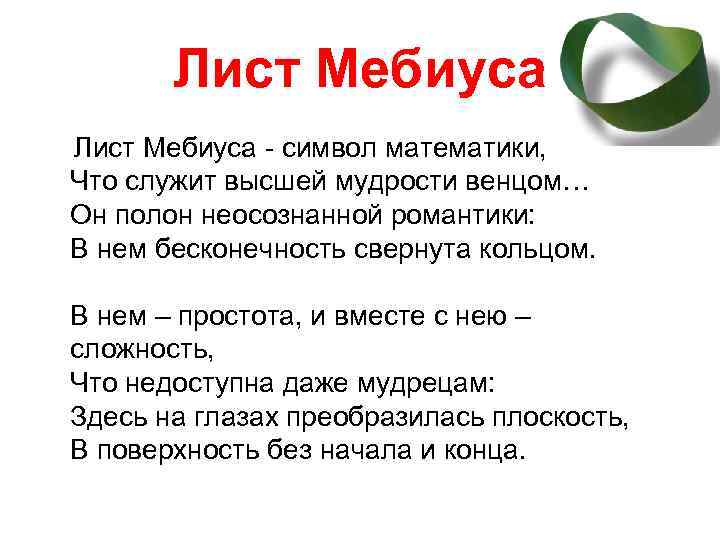 Лист Мебиуса

Лист Мебиуса - символ математики,
Что служит высшей мудрости венцом…
Он полон неосознанной романтики:
В нем бесконечность свернута кольцом.

В нем – простота, и вместе с нею – сложность,
Что недоступна даже мудрецам:
Здесь на глазах преобразилась плоскость,
В поверхность без начала и конца.